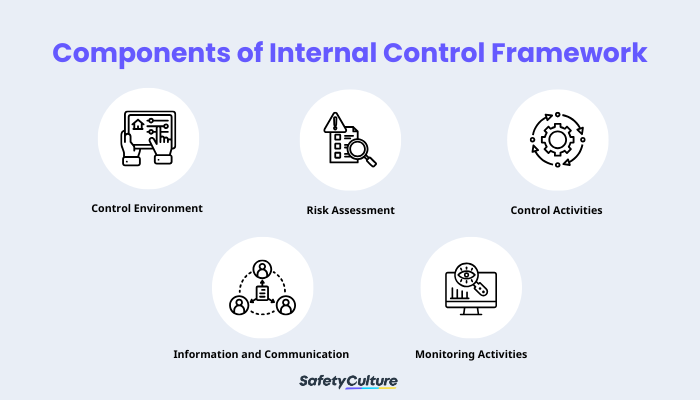 Components of Internal Control Framework

Control Environment

Risk Assessment

Control Activities

Information and Communication

Monitoring Activities

SafetyCulture